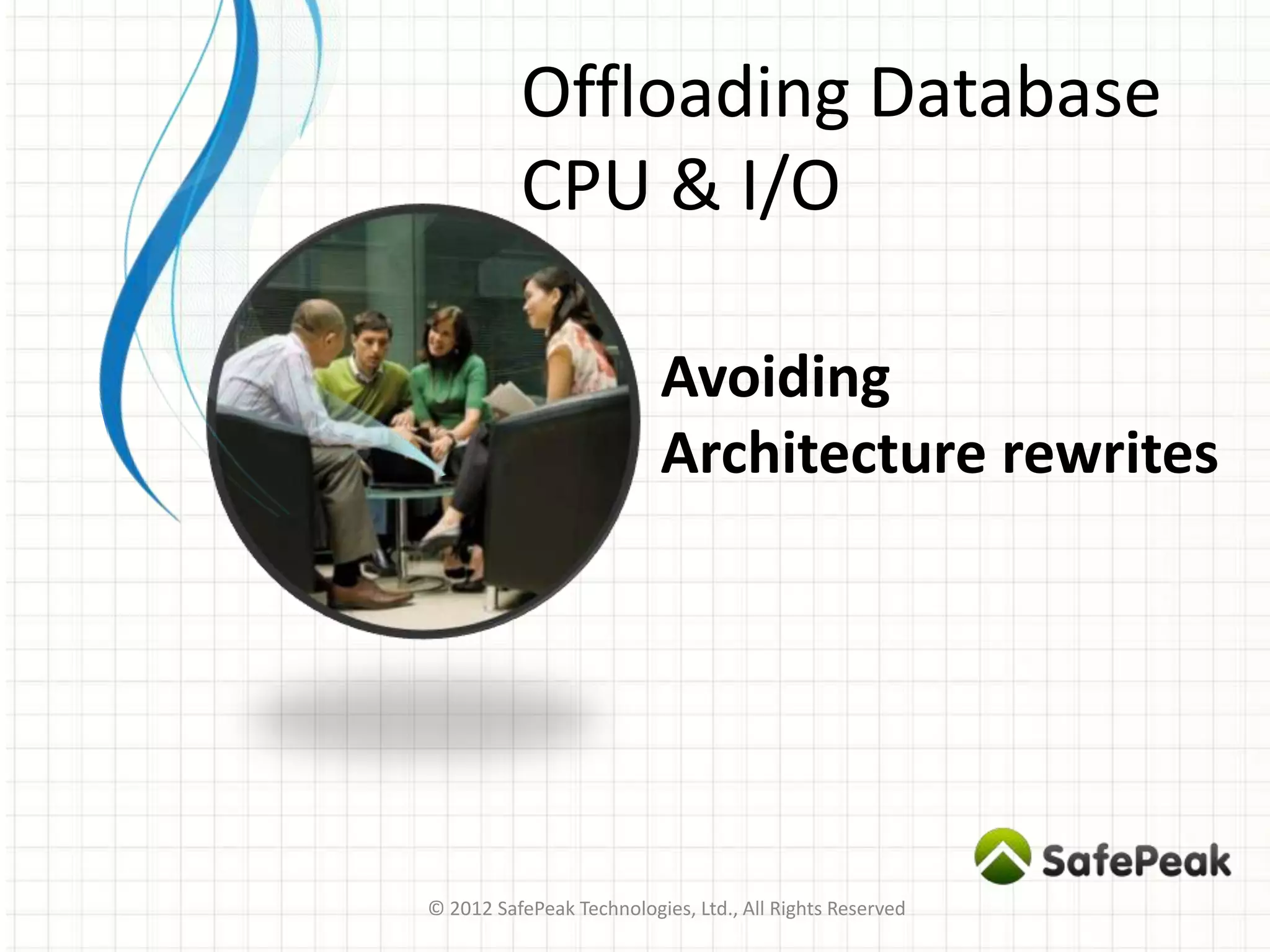 Offloading Database CPU & I/O

Avoiding Architecture rewrites

SafePeak

© 2012 SafePeak Technologies, Ltd., All Rights Reserved